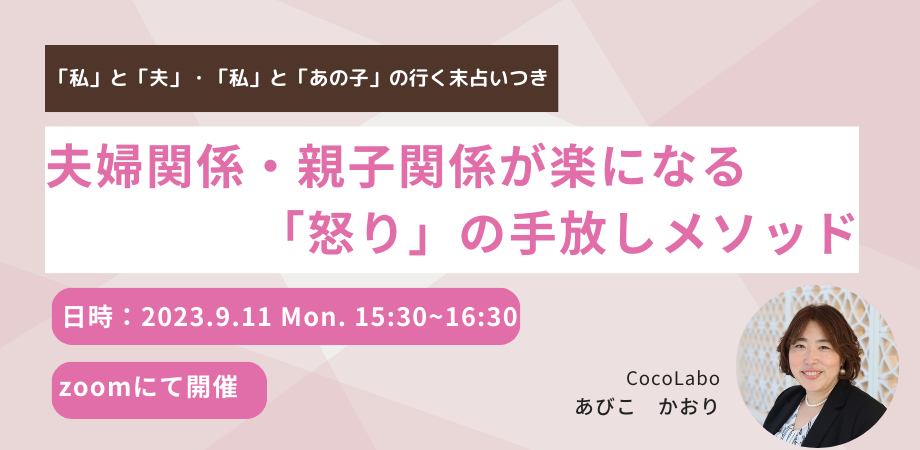 「私」と「夫」・「私」と「あの子」の行く末占いつき

夫婦関係・親子関係が楽になる
「怒り」の手放しメソッド

日時：2023.9.11 Mon. 15:30~16:30

zoomにて開催

CocoLabo
あびこ　かおり